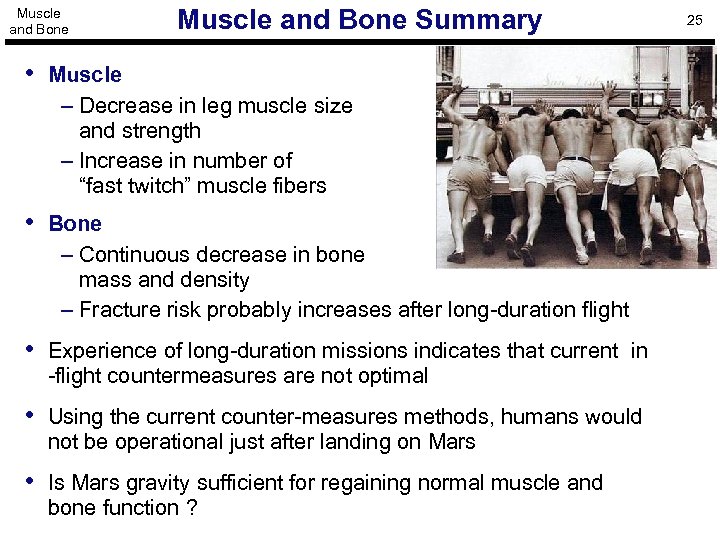 Muscle and Bone

Muscle and Bone Summary

25

• Muscle
– Decrease in leg muscle size and strength
– Increase in number of “fast twitch” muscle fibers

• Bone
– Continuous decrease in bone mass and density
– Fracture risk probably increases after long-duration flight

• Experience of long-duration missions indicates that current in -flight countermeasures are not optimal

• Using the current counter-measures methods, humans would not be operational just after landing on Mars

• Is Mars gravity sufficient for regaining normal muscle and bone function ?